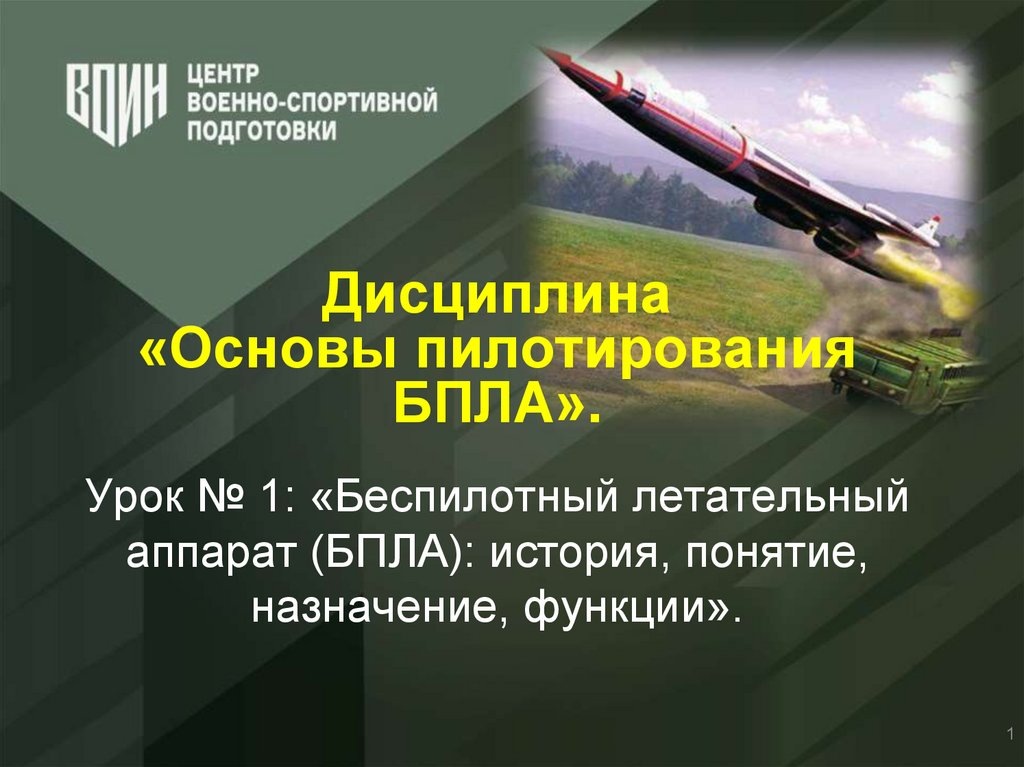 ВОИН ЦЕНТР ВОЕННО-СПОРТИВНОЙ ПОДГОТОВКИ

Дисциплина «Основы пилотирования БПЛА».

Урок № 1: «Беспилотный летательный аппарат (БПЛА): история, понятие, назначение, функции».

1